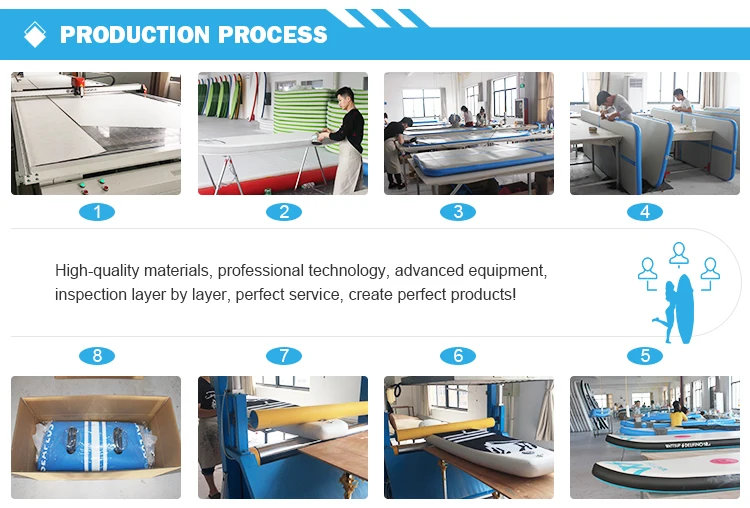 PRODUCTION PROCESS

1

2

3

4

High-quality materials, professional technology, advanced equipment, inspection layer by layer, perfect service, create perfect products!

8

7

6

5